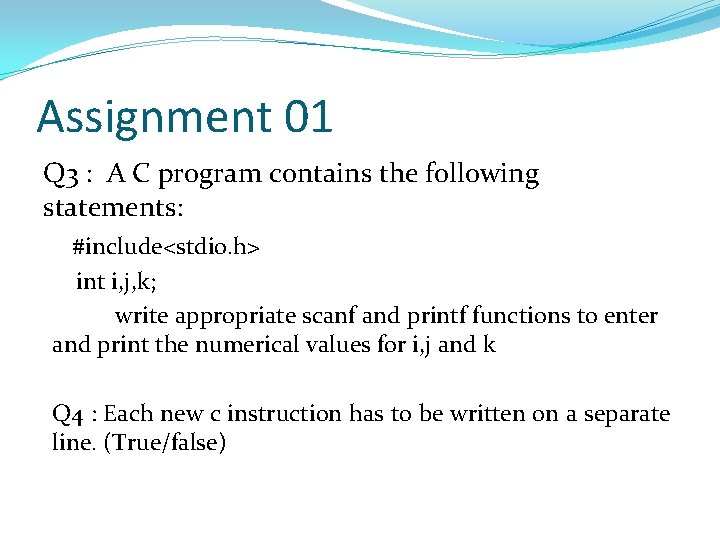 Assignment 01

Q3 : A C program contains the following statements:

#include<stdio.h>

int i,j,k;

write appropriate scanf and printf functions to enter and print the numerical values for i,j and k

Q4 : Each new c instruction has to be written on a separate line. (True/false)